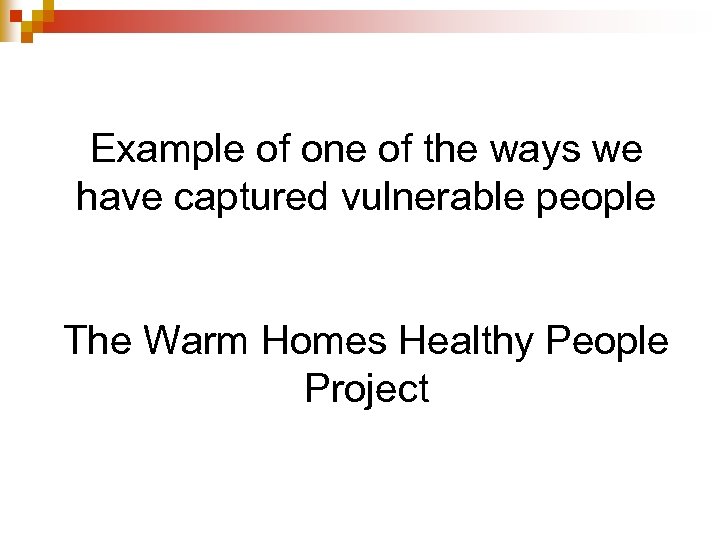 Example of one of the ways we have captured vulnerable people

The Warm Homes Healthy People Project